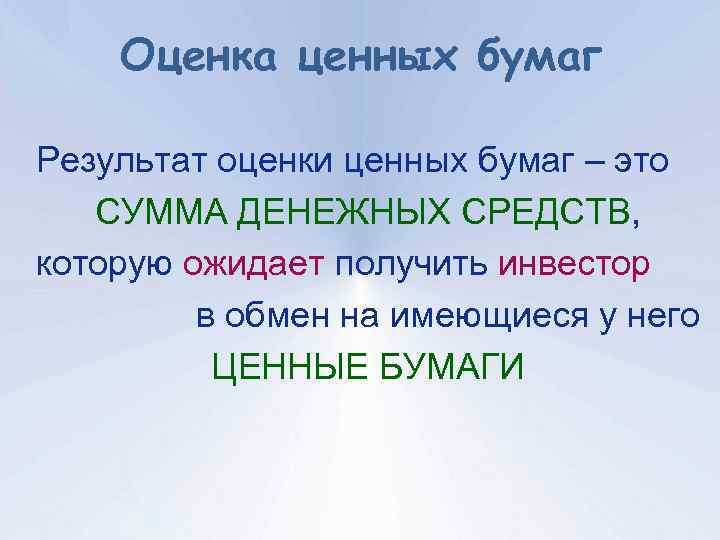 Оценка ценных бумаг

Результат оценки ценных бумаг – это СУММА ДЕНЕЖНЫХ СРЕДСТВ, которую ожидает получить инвестор в обмен на имеющиеся у него ЦЕННЫЕ БУМАГИ